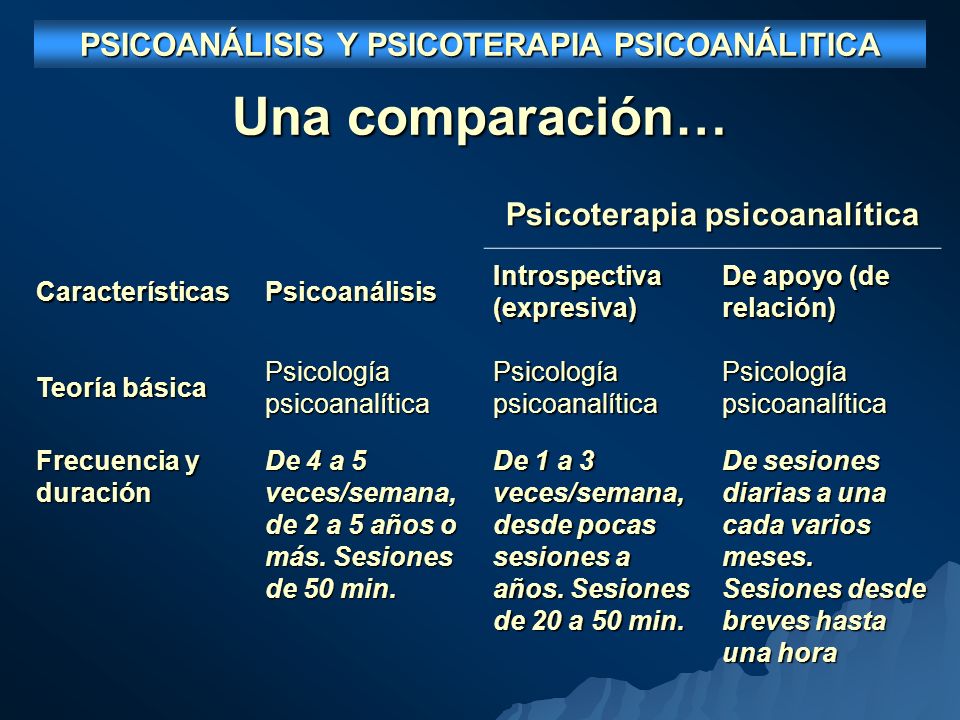 PSICOANÁLISIS Y PSICOTERAPIA PSICOANÁLITICA

Una comparación…

| | | Psicoterapia psicoanalítica | |
|---|---|---|---|
| Características | Psicoanálisis | Introspectiva (expresiva) | De apoyo (de relación) |
| Teoría básica | Psicología psicoanalítica | Psicología psicoanalítica | Psicología psicoanalítica |
| Frecuencia y duración | De 4 a 5 veces/semana, de 2 a 5 años o más. Sesiones de 50 min. | De 1 a 3 veces/semana, desde pocas sesiones a años. Sesiones de 20 a 50 min. | De sesiones diarias a una cada varios meses. Sesiones desde breves hasta una hora |